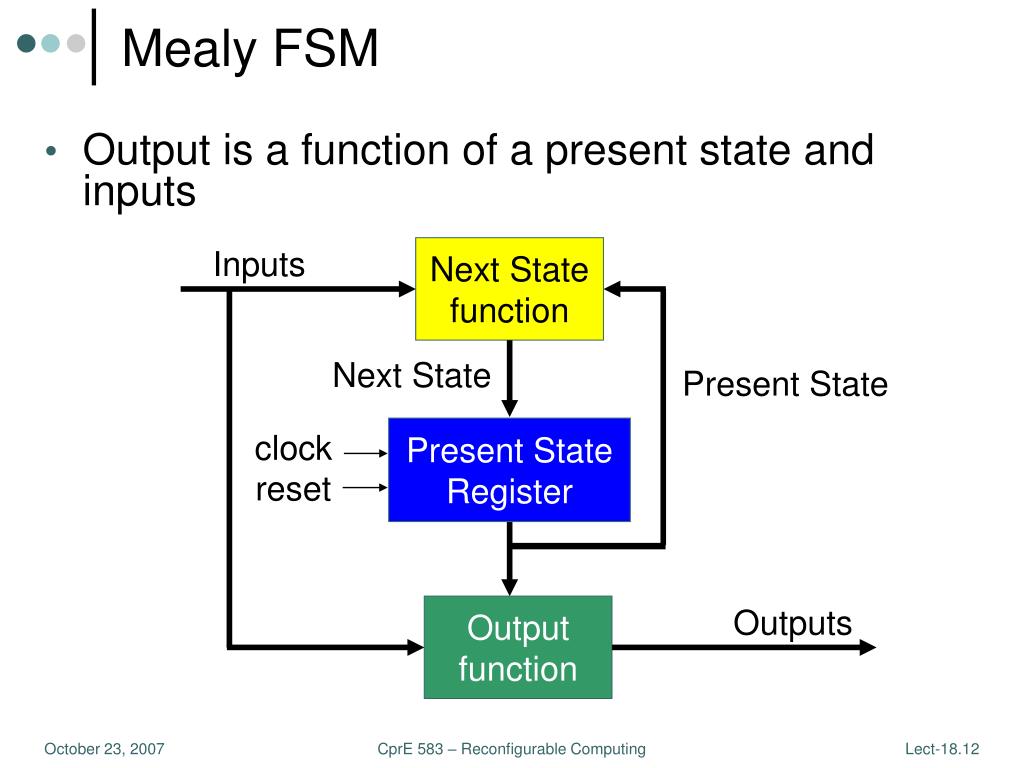 Mealy FSM

• Output is a function of a present state and inputs

Inputs

Next State function

Next State

Present State

clock

reset

Present State Register

Output function

Outputs

October 23, 2007

CprE 583 – Reconfigurable Computing

Lect-18.12